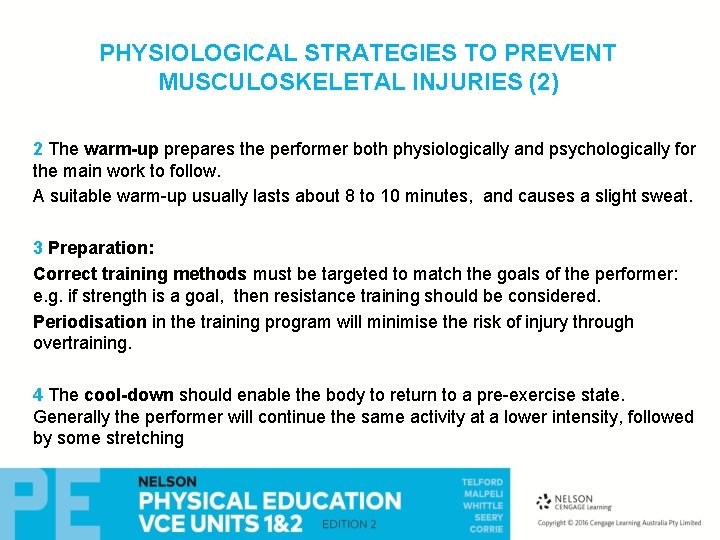 PHYSIOLOGICAL STRATEGIES TO PREVENT MUSCULOSKELETAL INJURIES (2)

2 The warm-up prepares the performer both physiologically and psychologically for the main work to follow.

A suitable warm-up usually lasts about 8 to 10 minutes, and causes a slight sweat.

3 Preparation:

Correct training methods must be targeted to match the goals of the performer: e.g. if strength is a goal, then resistance training should be considered.

Periodisation in the training program will minimise the risk of injury through overtraining.

4 The cool-down should enable the body to return to a pre-exercise state. Generally the performer will continue the same activity at a lower intensity, followed by some stretching

PE

NELSON
PHYSICAL EDUCATION
VCE UNITS 1&2
EDITION 2

TELFORD
MALPELI
WHITTLE
SEERY
CORRIE

NELSON
CENGAGE Learning

Copyright © 2016 Cengage Learning Australia Pty Limited